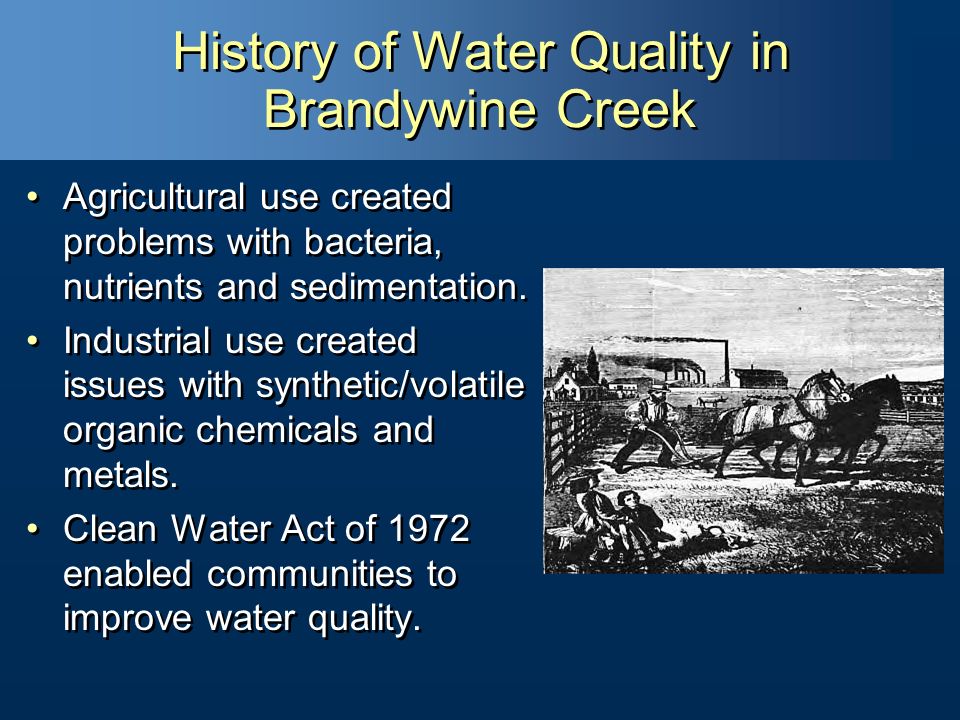 History of Water Quality in Brandywine Creek

• Agricultural use created problems with bacteria, nutrients and sedimentation.
• Industrial use created issues with synthetic/volatile organic chemicals and metals.
• Clean Water Act of 1972 enabled communities to improve water quality.